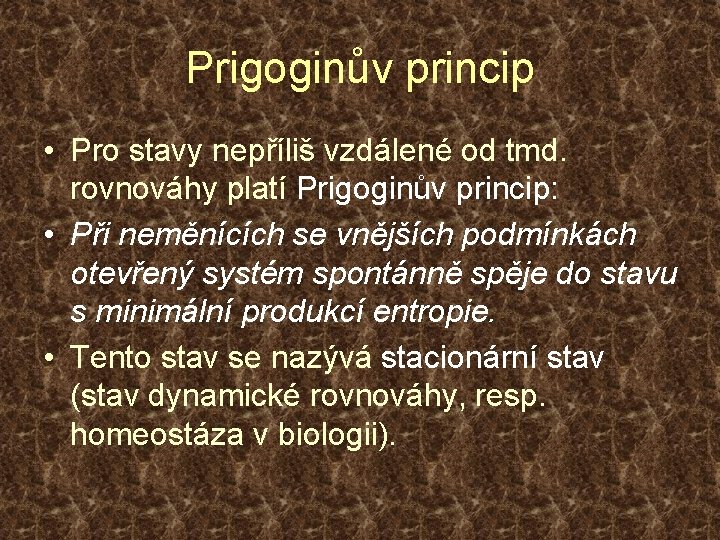 Prigoginův princip

• Pro stavy nepříliš vzdálené od tmd. rovnováhy platí Prigoginův princip:

• Při neměnících se vnějších podmínkách otevřený systém spontánně spěje do stavu s minimální produkcí entropie.

• Tento stav se nazývá stacionární stav (stav dynamické rovnováhy, resp. homeostáza v biologii).